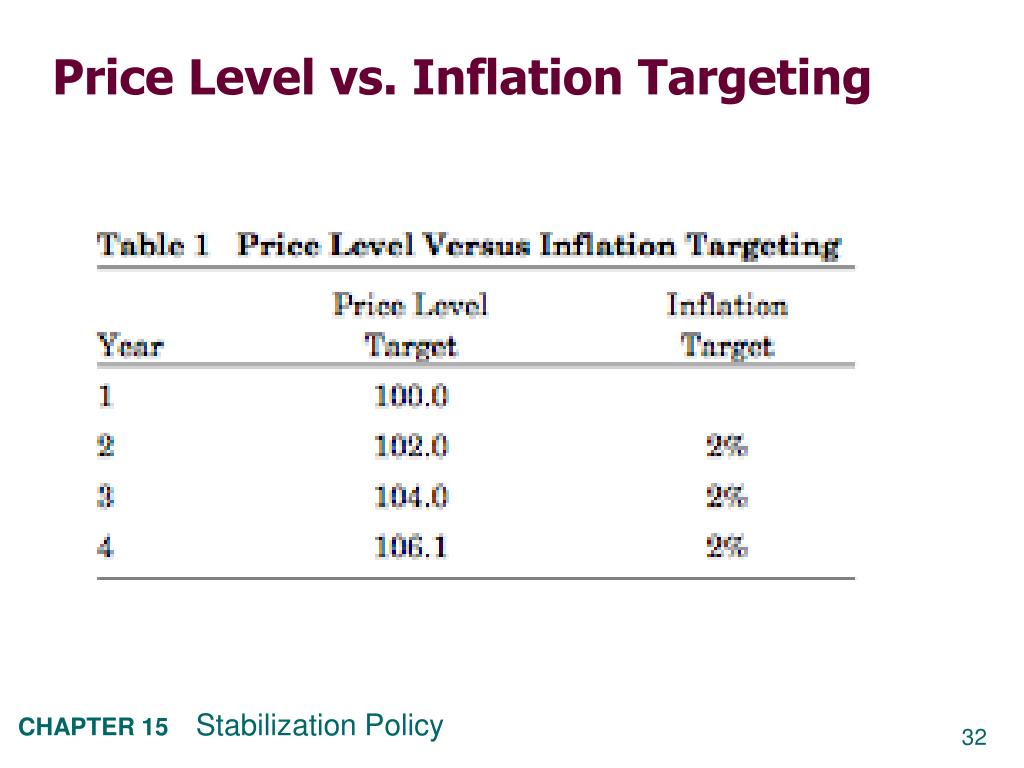 Price Level vs. Inflation Targeting

Table 1 Price Level Versus Inflation Targeting

| Year | Price Level Target | Inflation Target |
|---|---|---|
| 1 | 100.0 | |
| 2 | 102.0 | 2% |
| 3 | 104.0 | 2% |
| 4 | 106.1 | 2% |

CHAPTER 15 Stabilization Policy

32